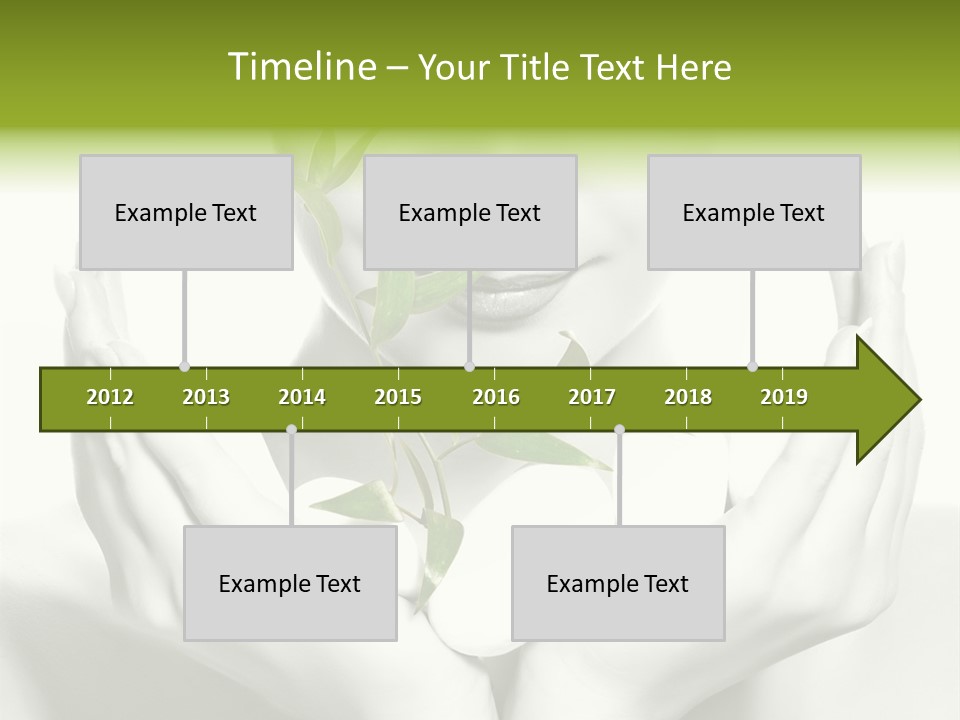 Timeline – Your Title Text Here

Example Text

Example Text

Example Text

2012 2013 2014 2015 2016 2017 2018 2019

Example Text

Example Text